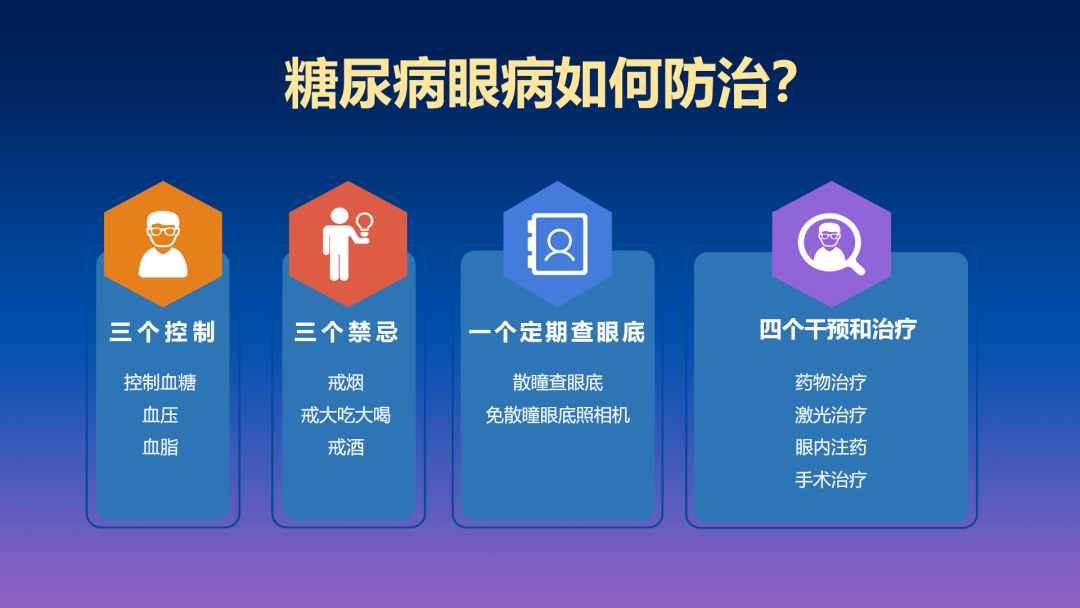 糖尿病眼病如何防治?

三个控制

控制血糖
血压
血脂

三个禁忌

戒烟
戒大吃大喝
戒酒

一个定期查眼底

散瞳查眼底
免散瞳眼底照相机

四个干预和治疗

药物治疗
激光治疗
眼内注药
手术治疗